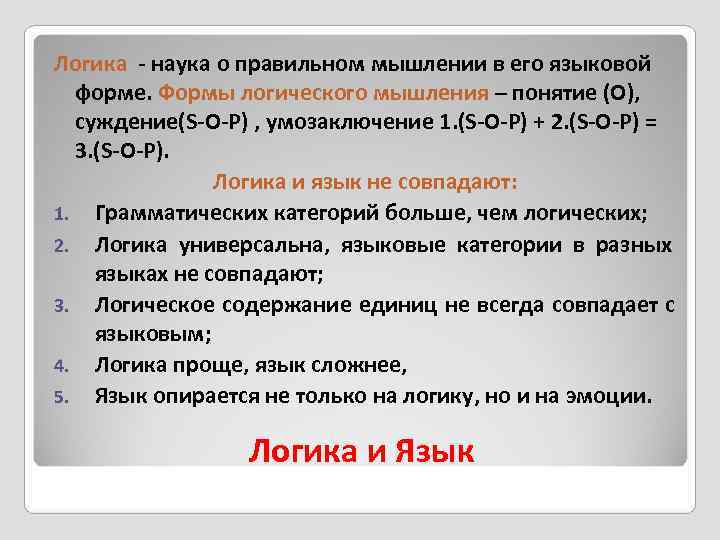 Логика - наука о правильном мышлении в его языковой форме. Формы логического мышления – понятие (О), суждение(S-O-P) , умозаключение 1.(S-O-P) + 2.(S-O-P) = 3.(S-O-P).

Логика и язык не совпадают:

1. Грамматических категорий больше, чем логических;
2. Логика универсальна, языковые категории в разных языках не совпадают;
3. Логическое содержание единиц не всегда совпадает с языковым;
4. Логика проще, язык сложнее,
5. Язык опирается не только на логику, но и на эмоции.

Логика и Язык